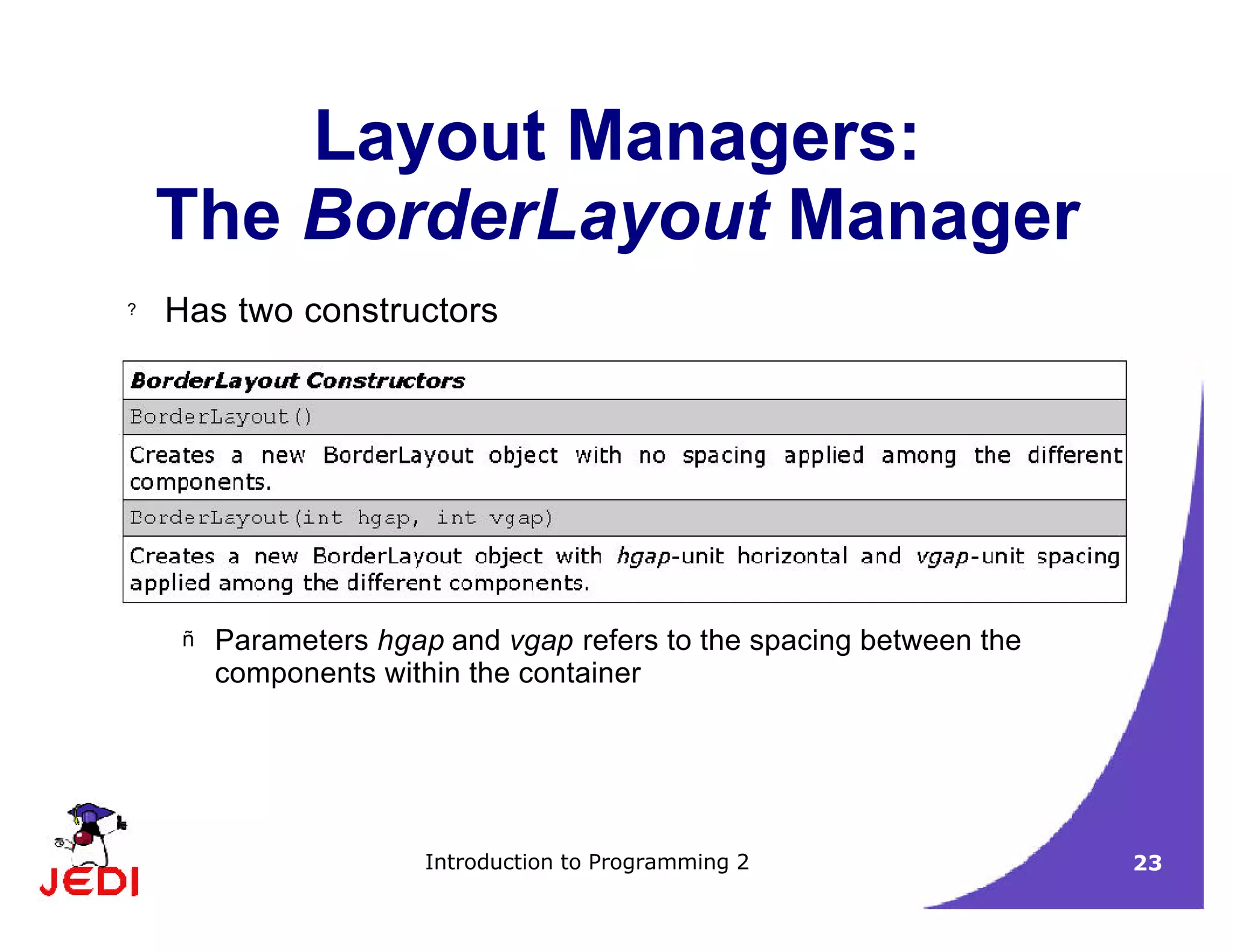 Layout Managers:
The BorderLayout Manager

? Has two constructors

| BorderLayout Constructors |
|---|
| BorderLayout() |
| Creates a new BorderLayout object with no spacing applied among the different components. |
| BorderLayout(int hgap, int vgap) |
| Creates a new BorderLayout object with hgap-unit horizontal and vgap-unit spacing applied among the different components. |

ñ Parameters hgap and vgap refers to the spacing between the components within the container

JEDI

Introduction to Programming 2

23